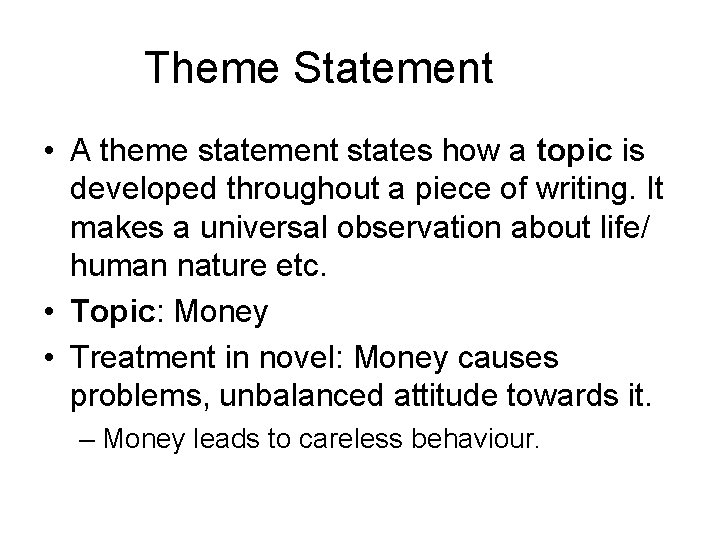 Theme Statement

• A theme statement states how a topic is developed throughout a piece of writing. It makes a universal observation about life/ human nature etc.
• Topic: Money
• Treatment in novel: Money causes problems, unbalanced attitude towards it.
– Money leads to careless behaviour.